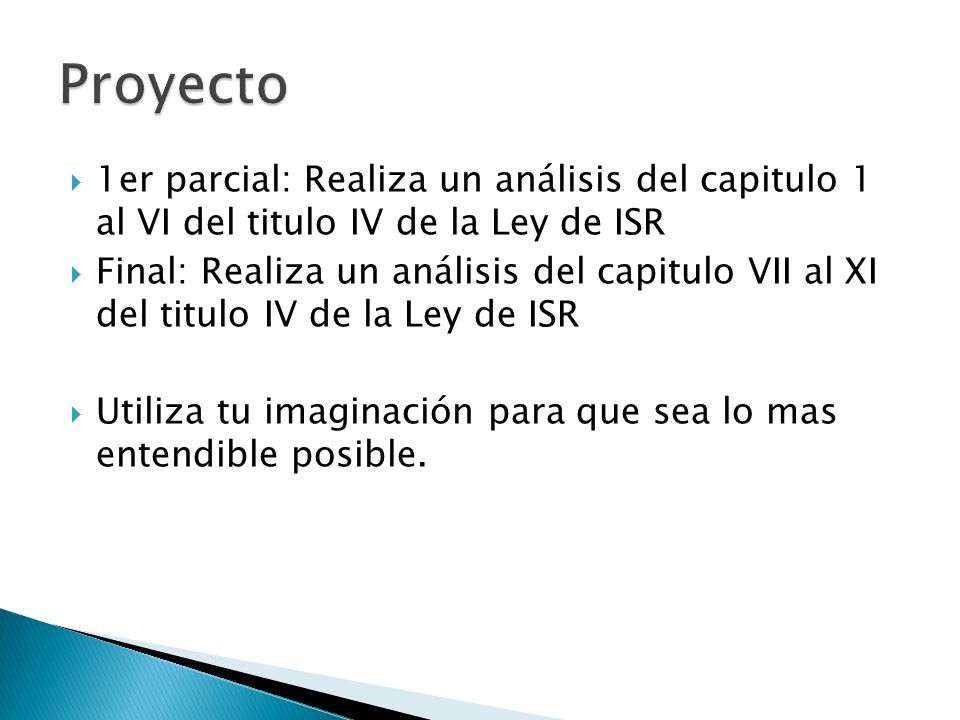 Proyecto

1er parcial: Realiza un análisis del capitulo 1 al VI del titulo IV de la Ley de ISR

Final: Realiza un análisis del capitulo VII al XI del titulo IV de la Ley de ISR

Utiliza tu imaginación para que sea lo mas entendible posible.